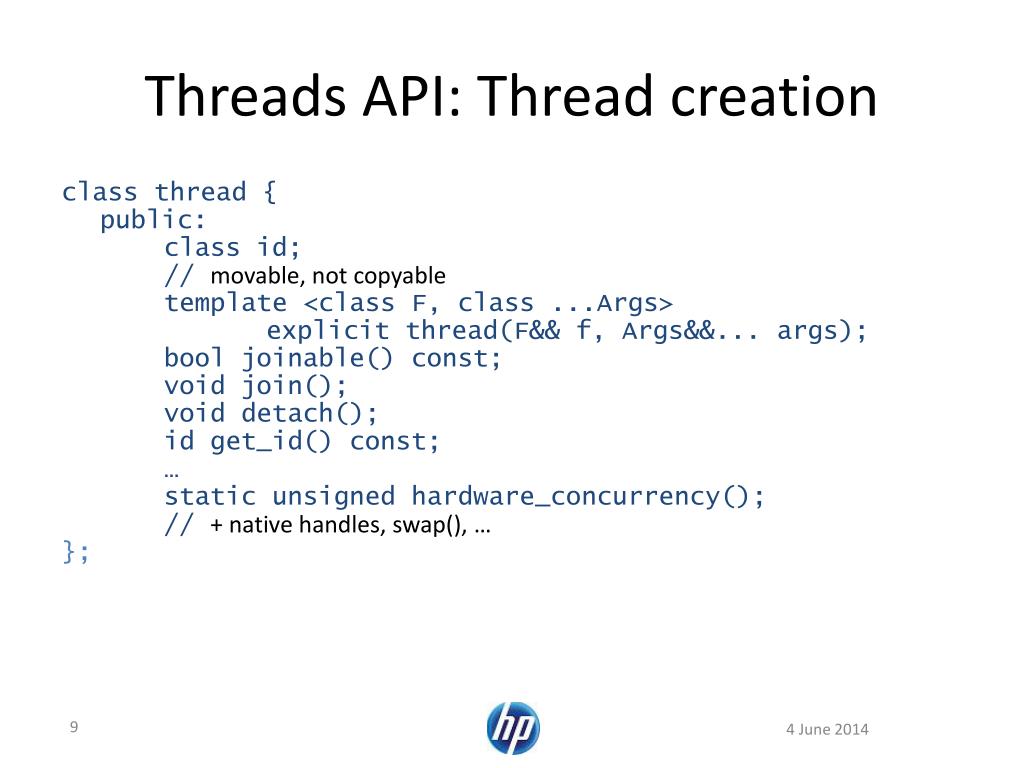 Threads API: Thread creation

class thread {
  public:
    class id;
    // movable, not copyable
    template <class F, class ...Args>
      explicit thread(F&& f, Args&&... args);
    bool joinable() const;
    void join();
    void detach();
    id get_id() const;
    …
    static unsigned hardware_concurrency();
    // + native handles, swap(), …
};

9

hp

4 June 2014